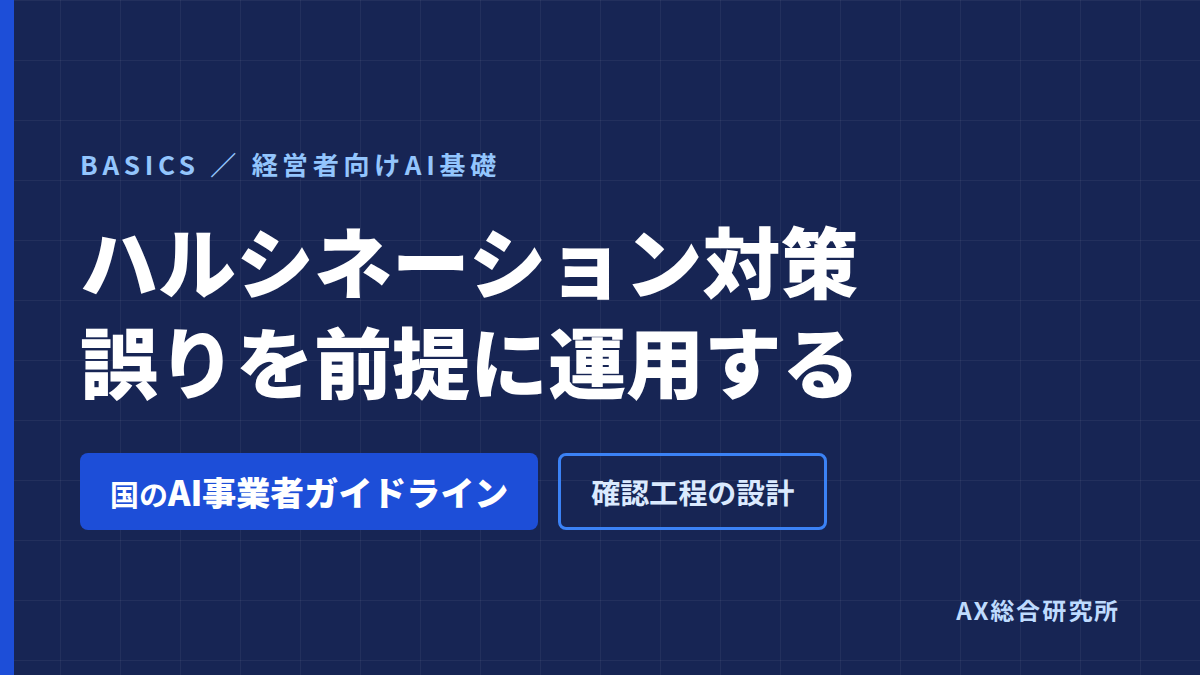 BASICS ／ 経営者向けAI基礎

ハルシネーション対策
誤りを前提に運用する

国のAI事業者ガイドライン

確認工程の設計

AX総合研究所